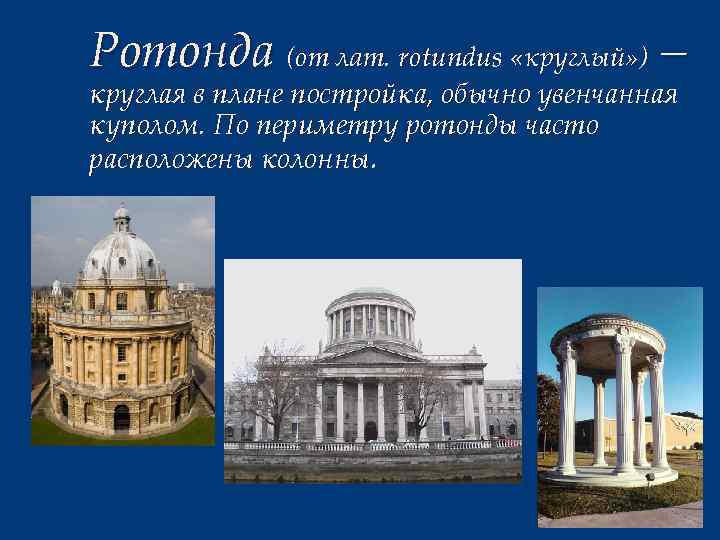 Ротонда (от лат. rotundus «круглый») — круглая в плане постройка, обычно увенчанная куполом. По периметру ротонды часто расположены колонны.